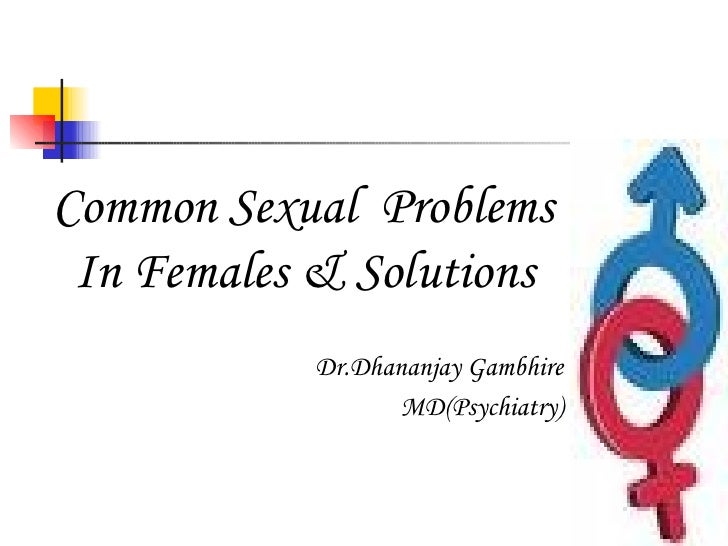 Common Sexual Problems In Females & Solutions

Dr.Dhananjay Gambhire
MD(Psychiatry)